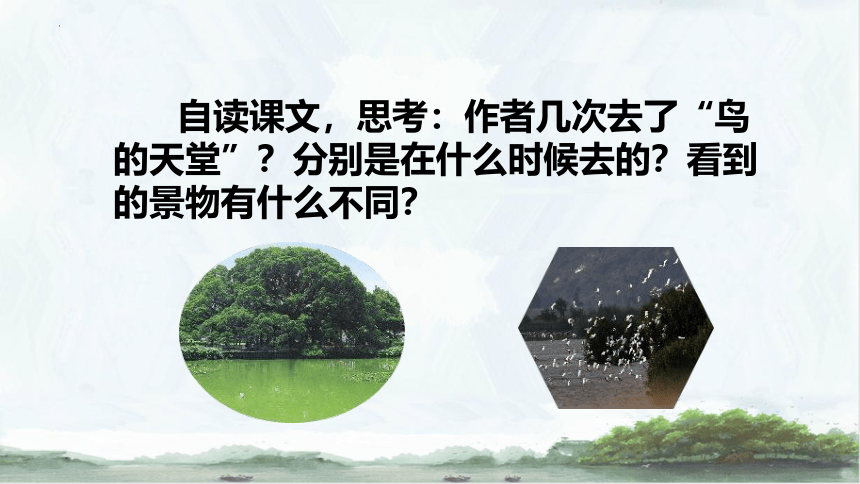 自读课文，思考：作者几次去了“鸟的天堂”？分别是在什么时候去的？看到的景物有什么不同?